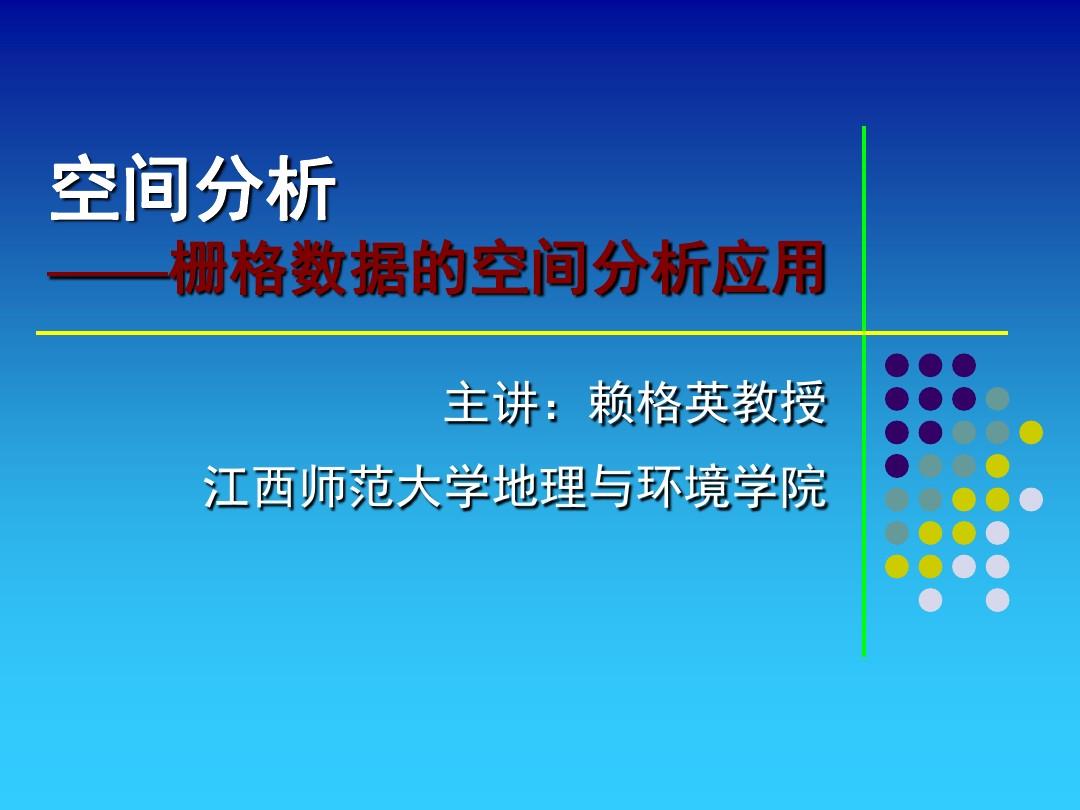 空间分析

——栅格数据的空间分析应用

主讲：赖格英教授

江西师范大学地理与环境学院